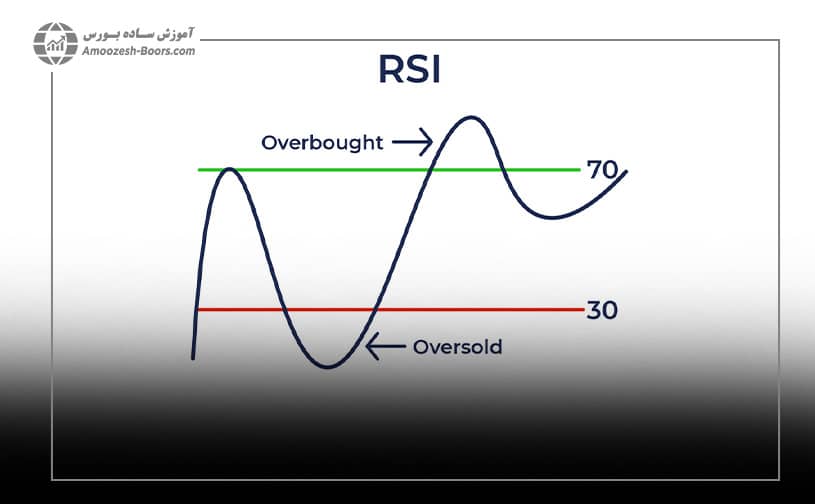 آموزش ساده بورس
Amoozesh-Boors.com

RSI

Overbought

70

30

Oversold